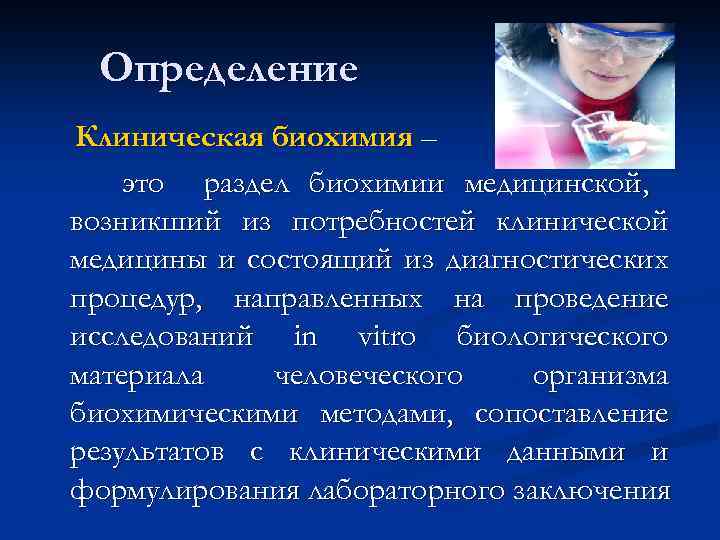 Определение

Клиническая биохимия –

это раздел биохимии медицинской, возникший из потребностей клинической медицины и состоящий из диагностических процедур, направленных на проведение исследований in vitro биологического материала человеческого организма биохимическими методами, сопоставление результатов с клиническими данными и формулирования лабораторного заключения